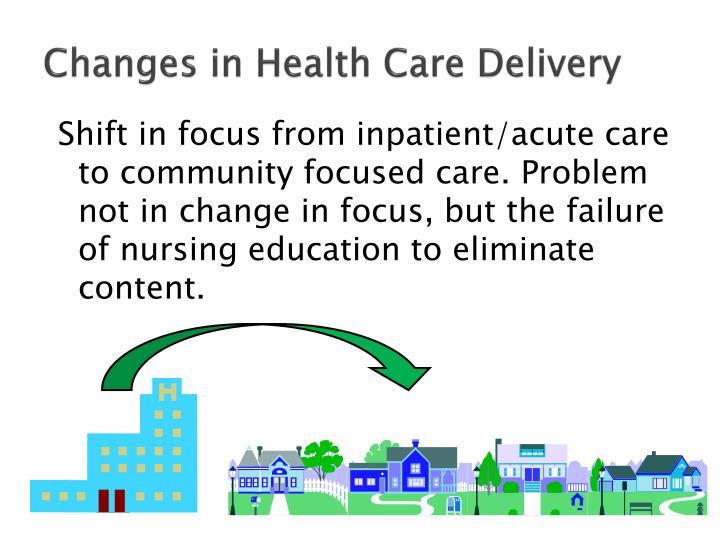 Changes in Health Care Delivery

Shift in focus from inpatient/acute care to community focused care. Problem not in change in focus, but the failure of nursing education to eliminate content.

H